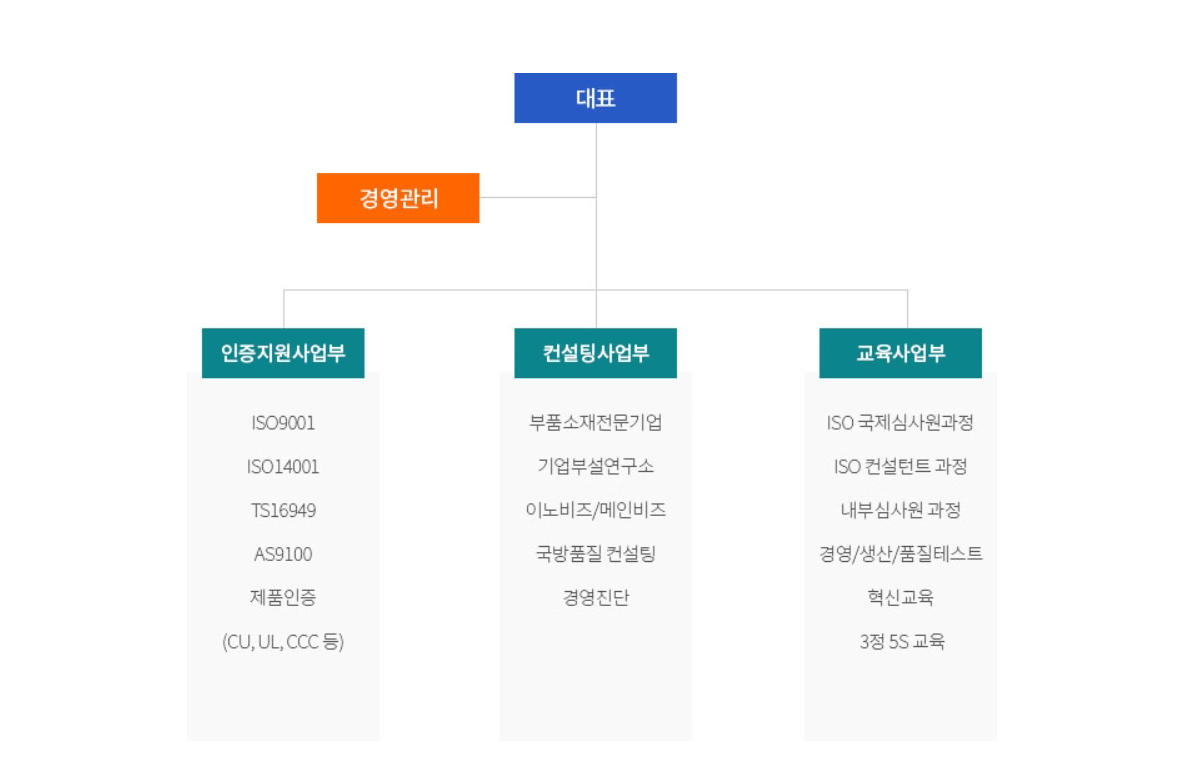 대표

경영관리

인증지원사업부

ISO9001

ISO14001

TS16949

AS9100

제품인증

(CU, UL, CCC 등)

컨설팅사업부

부품소재전문기업

기업부설연구소

이노비즈/메인비즈

국방품질 컨설팅

경영진단

교육사업부

ISO 국제심사원과정

ISO 컨설턴트 과정

내부심사원 과정

경영/생산/품질테스트

혁신교육

3정 5S 교육